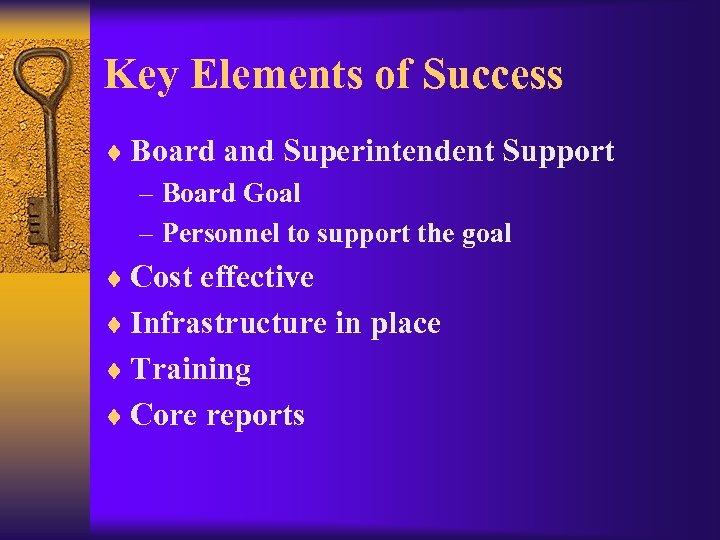 Key Elements of Success

♦ Board and Superintendent Support
– Board Goal
– Personnel to support the goal
♦ Cost effective
♦ Infrastructure in place
♦ Training
♦ Core reports